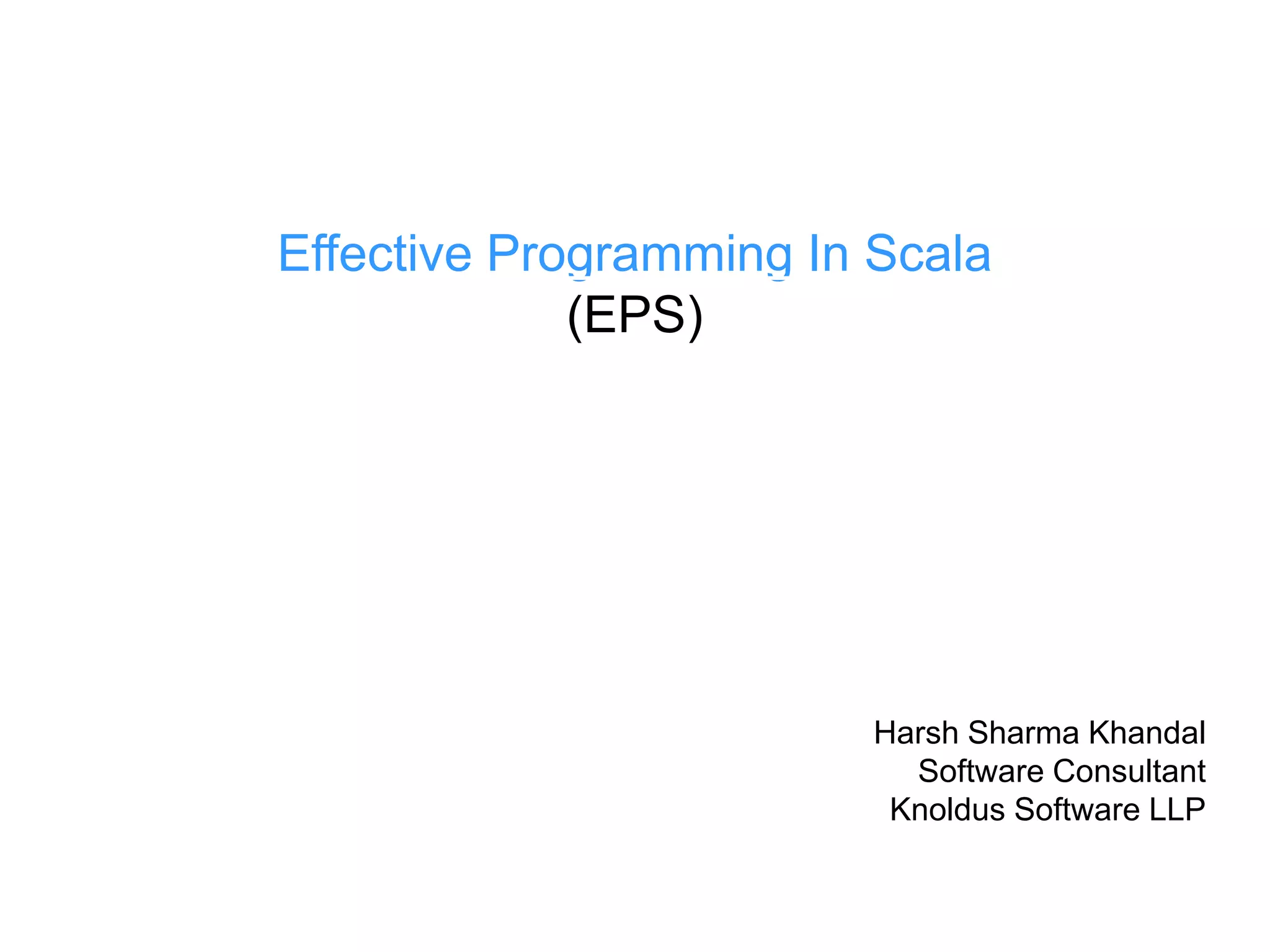 Effective Programming In Scala
(EPS)

Harsh Sharma Khandal
Software Consultant
Knoldus Software LLP